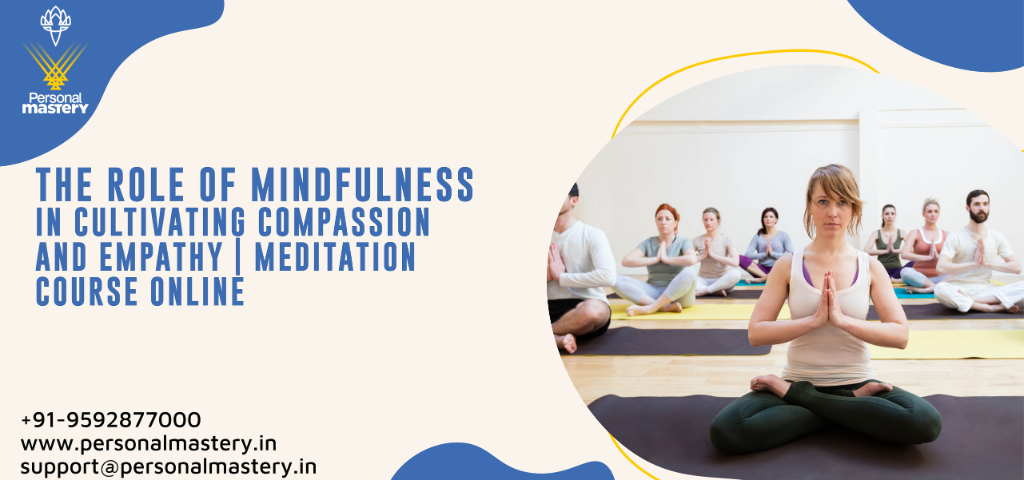 Personal mastery

THE ROLE OF MINDFULNESS IN CULTIVATING COMPASSION AND EMPATHY | MEDITATION COURSE ONLINE

+91-9592877000
www.personalmastery.in
support@personalmastery.in